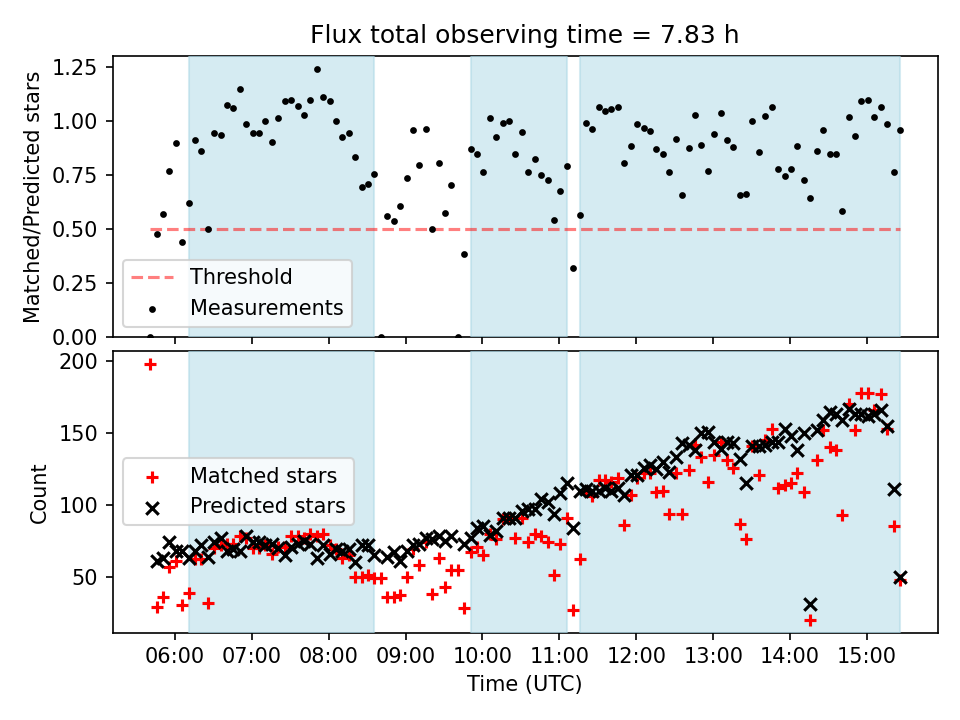 Flux total observing time = 7.83 h

Matched/Predicted stars

1.25
1.00
0.75
0.50
0.25
0.00

Threshold
Measurements

Count

200
150
100
50

Matched stars
Predicted stars

06:00 07:00 08:00 09:00 10:00 11:00 12:00 13:00 14:00 15:00

Time (UTC)